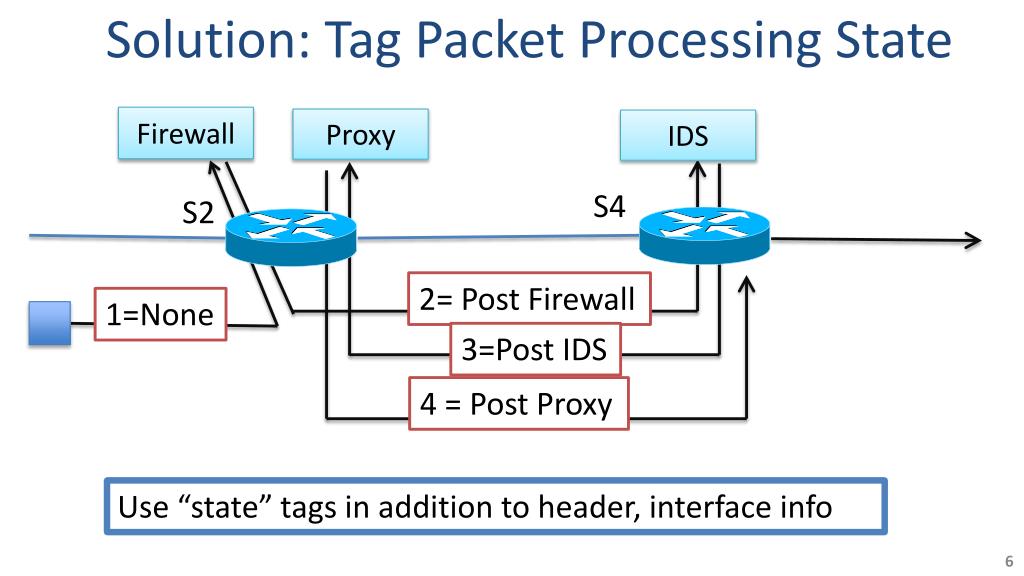 Solution: Tag Packet Processing State

Firewall

Proxy

IDS

S2

S4

1=None

2= Post Firewall

3=Post IDS

4 = Post Proxy

Use “state” tags in addition to header, interface info

6